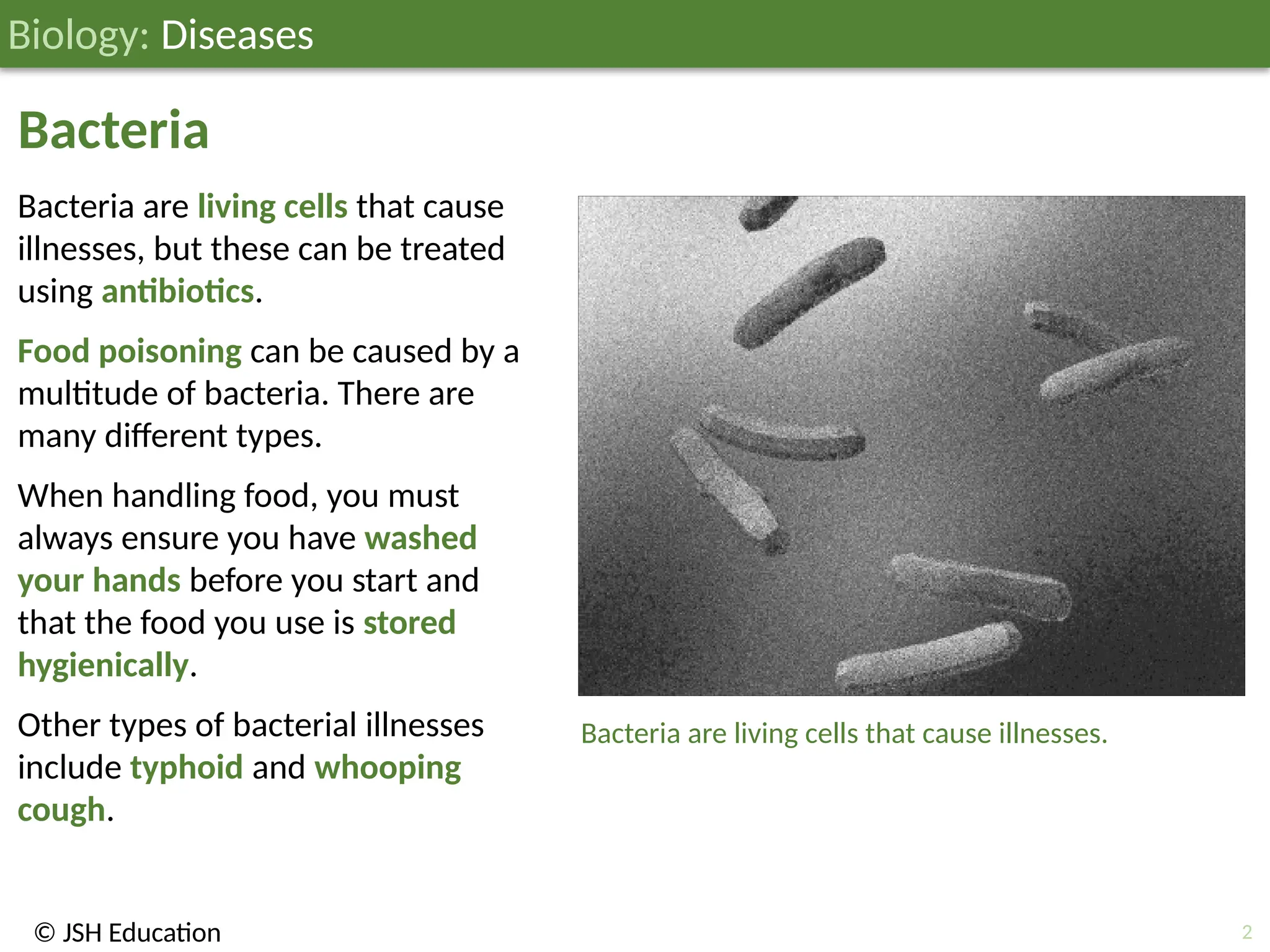 Biology: Diseases

Bacteria

Bacteria are living cells that cause illnesses, but these can be treated using antibiotics.

Food poisoning can be caused by a multitude of bacteria. There are many different types.

When handling food, you must always ensure you have washed your hands before you start and that the food you use is stored hygienically.

Other types of bacterial illnesses include typhoid and whooping cough.

Bacteria are living cells that cause illnesses.

© JSH Education

2